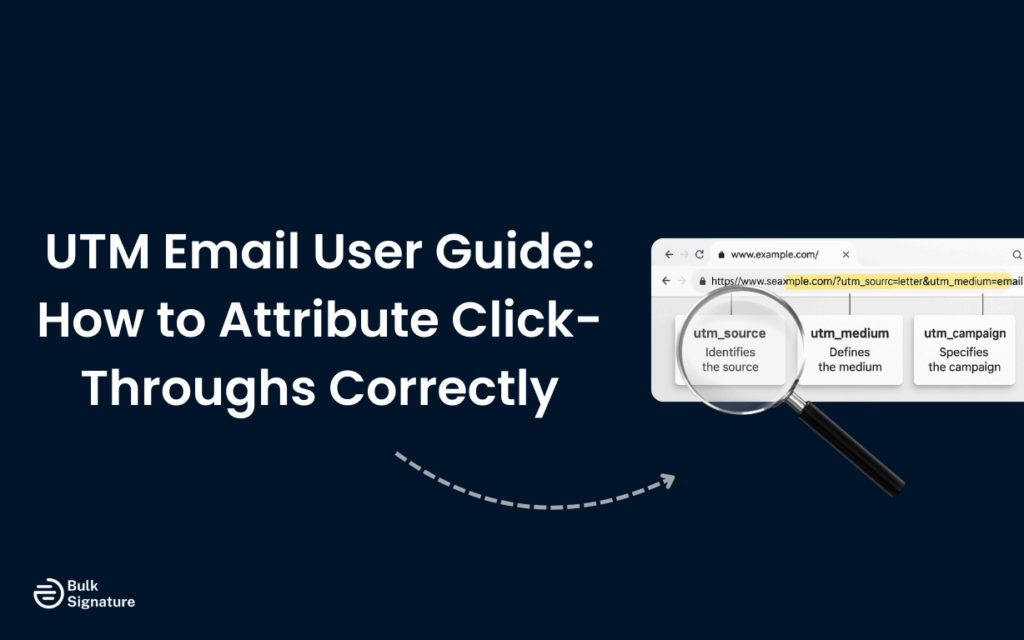 UTM Email User Guide: How to Attribute Click-Throughs Correctly

www.example.com/

https://www.seaxmple.com/?utm_sourrc=letter&utm_medium=email

utm_source
Identifies the source

utm_medium
Defines the medium

utm_campaign
Specifies the campaign

Bulk Signature